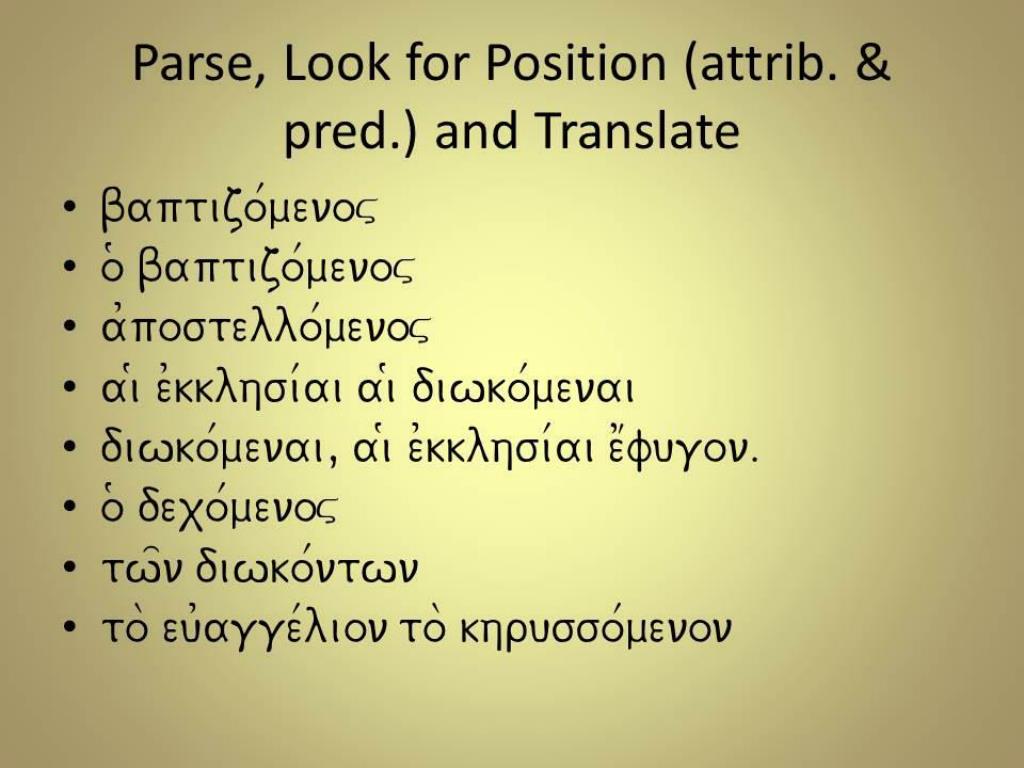 Parse, Look for Position (attrib. & pred.) and Translate

• βαπτιζόμενος
• ὁ βαπτιζόμενος
• ἀποστελλόμενος
• αἱ ἐκκλησίαι αἱ διωκόμεναι
• διωκόμεναι, αἱ ἐκκλησίαι ἔφυγον.
• ὁ δεχόμενος
• τῶν διωκόντων
• τὸ εὐαγγέλιον τὸ κηρυσσόμενον